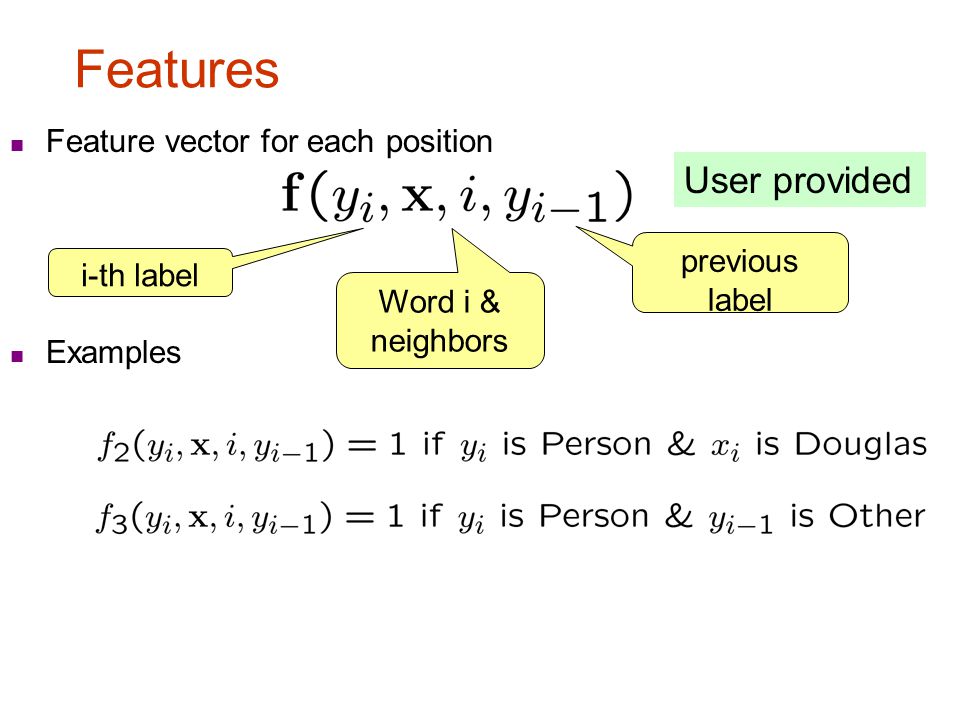 Features

Feature vector for each position

$\mathbf{f}(y_i, \mathbf{x}, i, y_{i-1})$

User provided

i-th label

Word i & neighbors

previous label

Examples

$f_2(y_i, \mathbf{x}, i, y_{i-1}) = 1$ if $y_i$ is Person & $x_i$ is Douglas

$f_3(y_i, \mathbf{x}, i, y_{i-1}) = 1$ if $y_i$ is Person & $y_{i-1}$ is Other